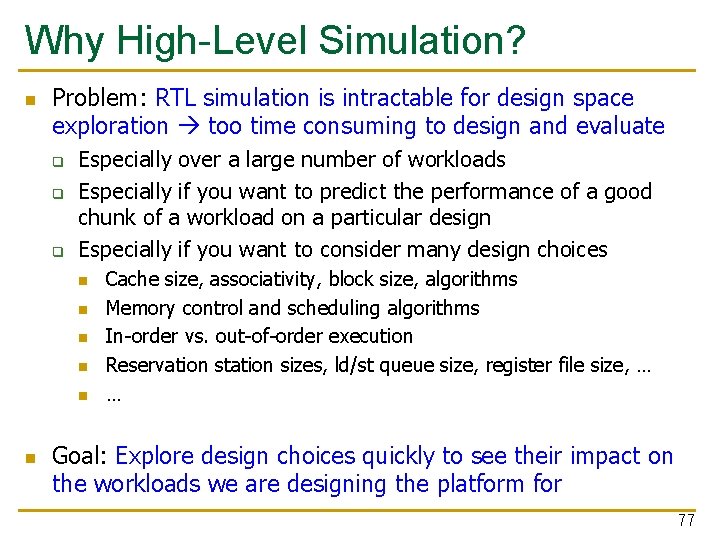 Why High-Level Simulation?

Problem: RTL simulation is intractable for design space exploration → too time consuming to design and evaluate

Especially over a large number of workloads

Especially if you want to predict the performance of a good chunk of a workload on a particular design

Especially if you want to consider many design choices

Cache size, associativity, block size, algorithms

Memory control and scheduling algorithms

In-order vs. out-of-order execution

Reservation station sizes, ld/st queue size, register file size, …

…

Goal: Explore design choices quickly to see their impact on the workloads we are designing the platform for

77